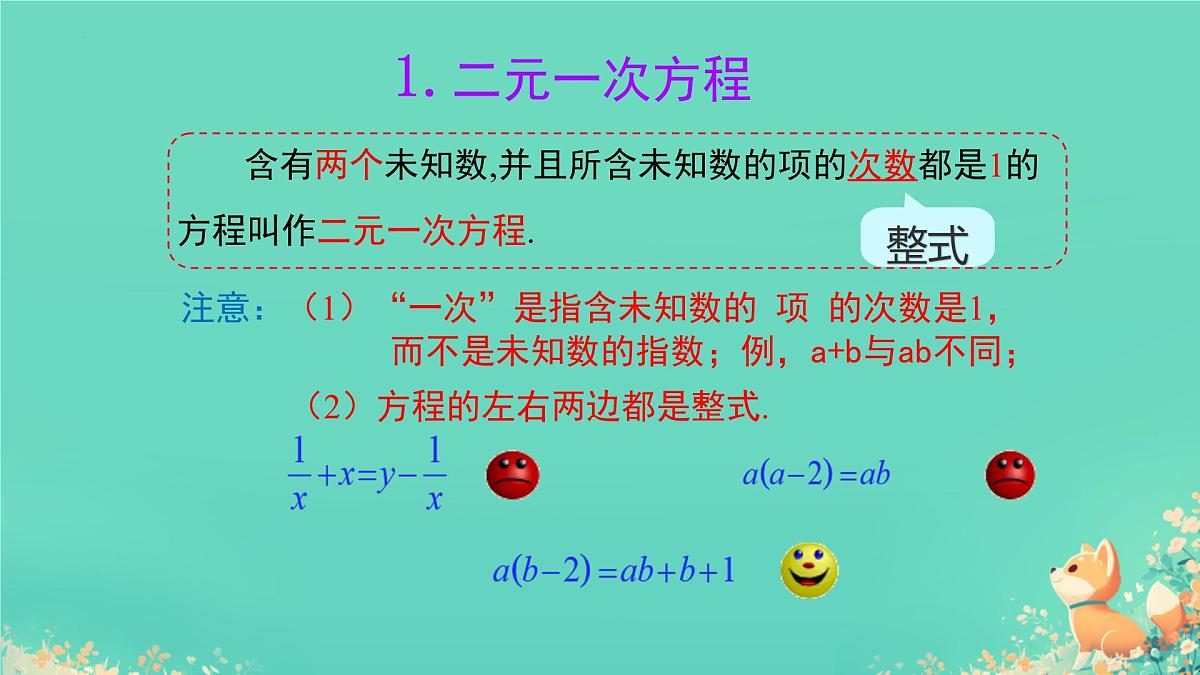 1. 二元一次方程

含有两个未知数,并且所含未知数的项的次数都是1的方程叫作二元一次方程.

整式

注意：（1）“一次”是指含未知数的 项 的次数是1，而不是未知数的指数；例，a+b与ab不同；

（2）方程的左右两边都是整式.

$\frac{1}{x}+x=y-\frac{1}{x}$

$a(a-2)=ab$

$a(b-2)=ab+b+1$